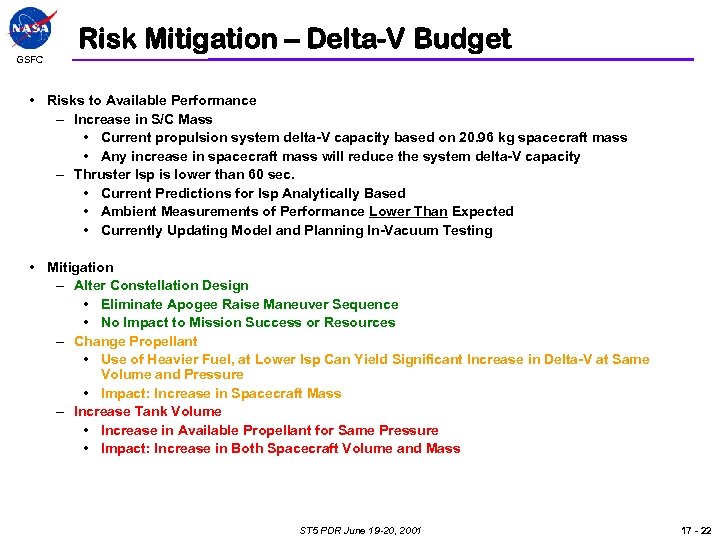 NASA

GSFC

Risk Mitigation – Delta-V Budget

• Risks to Available Performance
– Increase in S/C Mass
• Current propulsion system delta-V capacity based on 20.96 kg spacecraft mass
• Any increase in spacecraft mass will reduce the system delta-V capacity
– Thruster Isp is lower than 60 sec.
• Current Predictions for Isp Analytically Based
• Ambient Measurements of Performance Lower Than Expected
• Currently Updating Model and Planning In-Vacuum Testing

• Mitigation
– Alter Constellation Design
• Eliminate Apogee Raise Maneuver Sequence
• No Impact to Mission Success or Resources
– Change Propellant
• Use of Heavier Fuel, at Lower Isp Can Yield Significant Increase in Delta-V at Same Volume and Pressure
• Impact: Increase in Spacecraft Mass
– Increase Tank Volume
• Increase in Available Propellant for Same Pressure
• Impact: Increase in Both Spacecraft Volume and Mass

ST5 PDR June 19-20, 2001

17 - 22